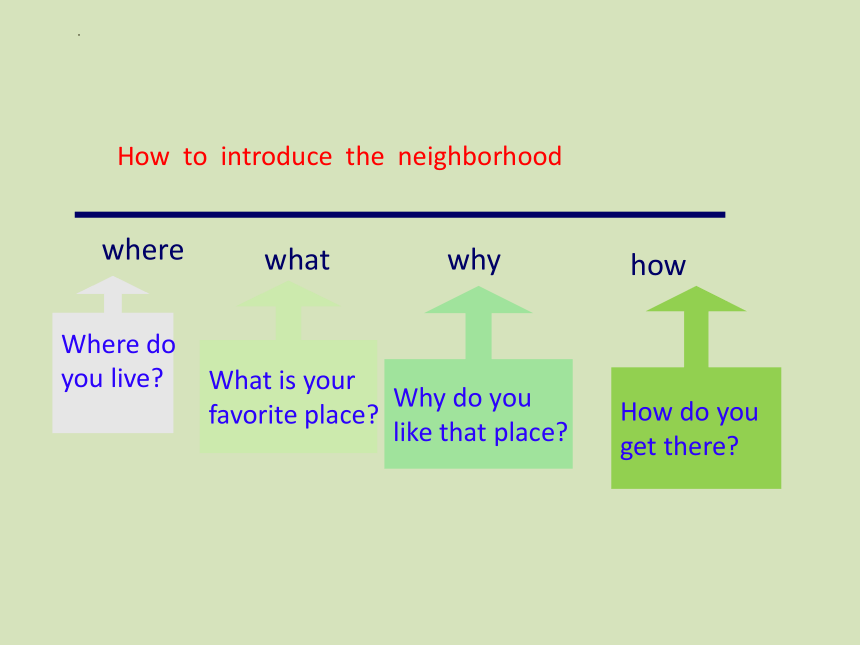 How to introduce the neighborhood

where

what

why

how

Where do you live?

What is your favorite place?

Why do you like that place?

How do you get there?